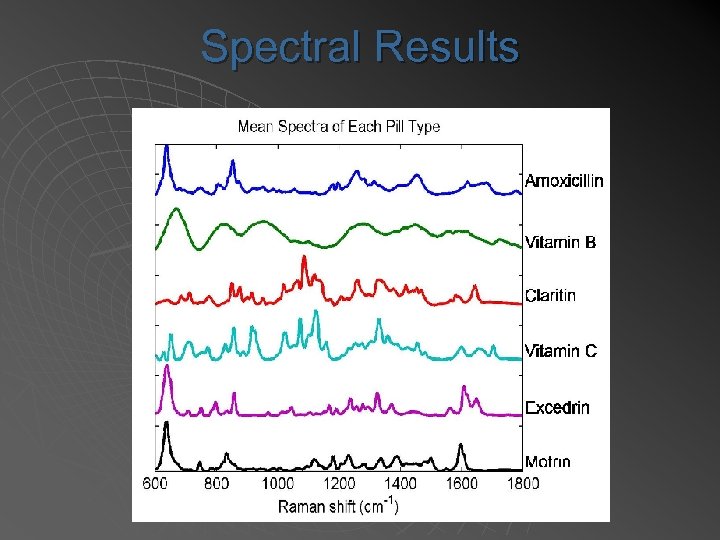 Spectral Results

Mean Spectra of Each Pill Type

Amoxicillin
Vitamin B
Claritin
Vitamin C
Excedrin
Motrin

600 800 1000 1200 1400 1600 1800

Raman shift ($cm^{-1}$)